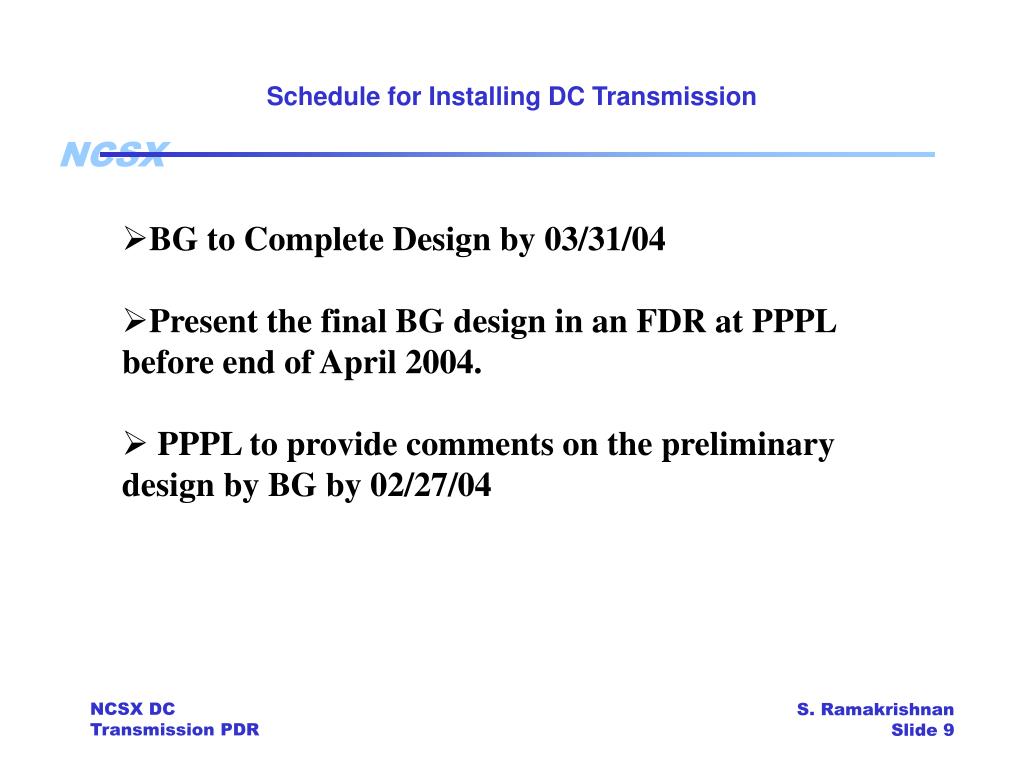 Schedule for Installing DC Transmission

NCSX

➢BG to Complete Design by 03/31/04

➢Present the final BG design in an FDR at PPPL before end of April 2004.

➢ PPPL to provide comments on the preliminary design by BG by 02/27/04

NCSX DC Transmission PDR

S. Ramakrishnan Slide 9